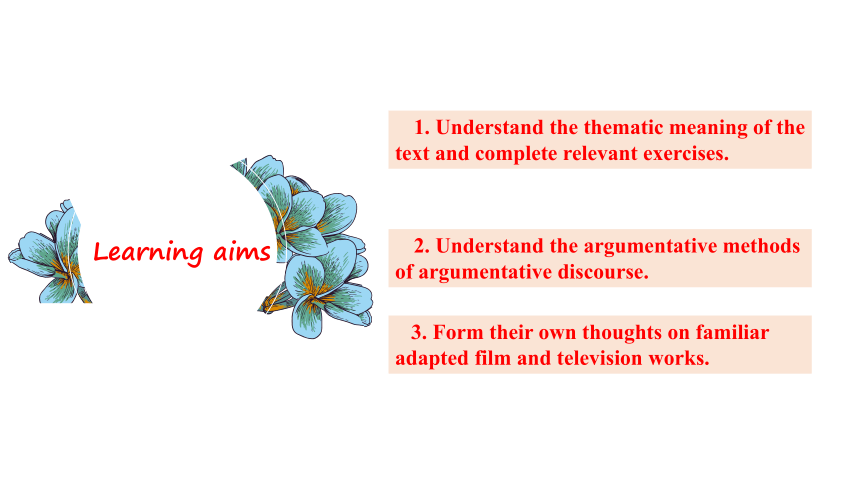 Learning aims

1. Understand the thematic meaning of the text and complete relevant exercises.

2. Understand the argumentative methods of argumentative discourse.

3. Form their own thoughts on familiar adapted film and television works.